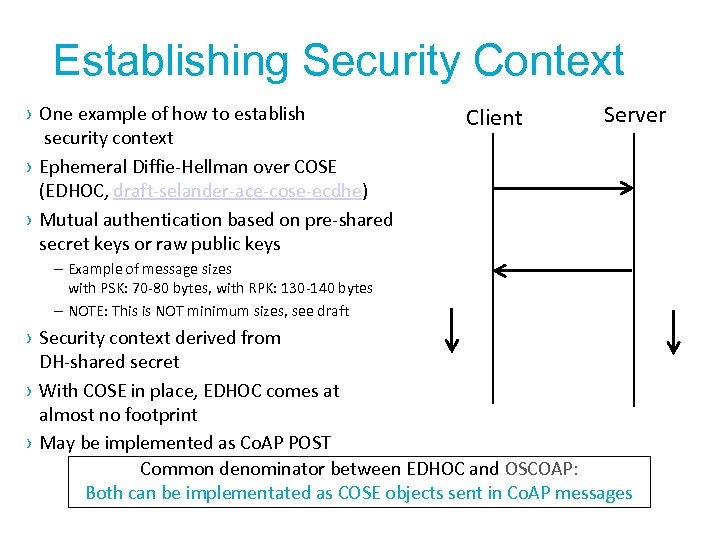 Establishing Security Context

› One example of how to establish security context

› Ephemeral Diffie-Hellman over COSE (EDHOC, draft-selander-ace-cose-ecdhe)

› Mutual authentication based on pre-shared secret keys or raw public keys

– Example of message sizes with PSK: 70-80 bytes, with RPK: 130-140 bytes

– NOTE: This is NOT minimum sizes, see draft

› Security context derived from DH-shared secret

› With COSE in place, EDHOC comes at almost no footprint

› May be implemented as CoAP POST

Client

Server

Common denominator between EDHOC and OSCOAP:
Both can be implementated as COSE objects sent in CoAP messages